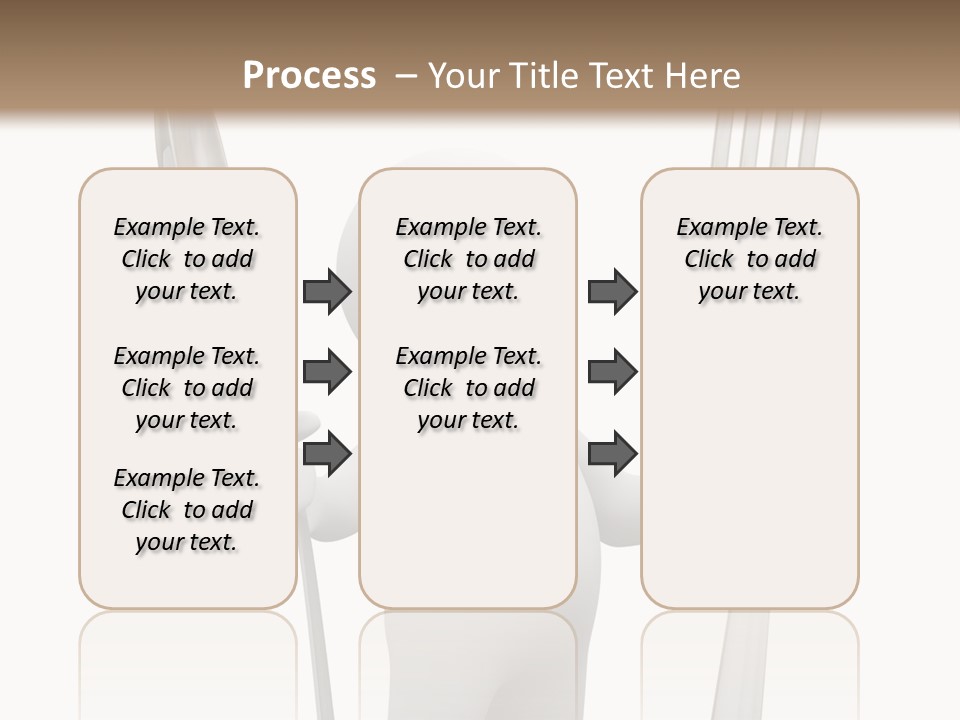 Process – Your Title Text Here

Example Text. Click to add your text.

Example Text. Click to add your text.

Example Text. Click to add your text.

Example Text. Click to add your text.

Example Text. Click to add your text.

Example Text. Click to add your text.